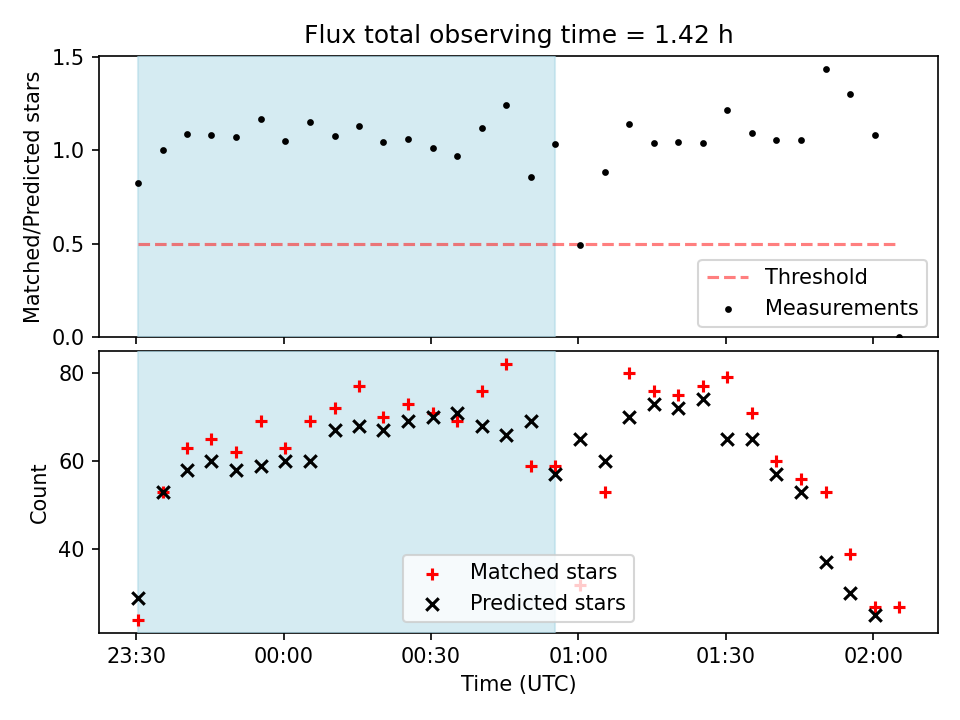 Flux total observing time = 1.42 h

Matched/Predicted stars

1.5
1.0
0.5
0.0

Threshold
Measurements

Count

80
60
40

Matched stars
Predicted stars

23:30
00:00
00:30
01:00
01:30
02:00

Time (UTC)